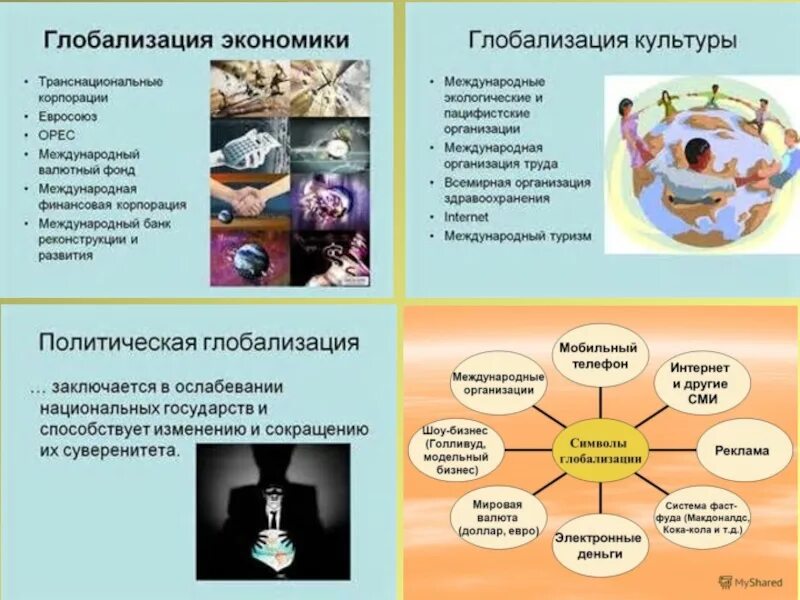 Глобализация экономики

• Транснациональные корпорации
• Евросоюз
• OPEC
• Международный валютный фонд
• Международная финансовая корпорация
• Международный банк реконструкции и развития

Глобализация культуры

• Международные экологические и пацифистские организации
• Международная организация труда
• Всемирная организация здравоохранения
• Internet
• Международный туризм

Политическая глобализация

... заключается в ослабевании национальных государств и способствует изменению и сокращению их суверенитета.

Символы глобализации

Мобильный телефон

Интернет и другие СМИ

Реклама

Система фаст-фуда (Макдоналдс, Кока-кола и т.д.)

Электронные деньги

Мировая валюта (доллар, евро)

Шоу-бизнес (Голливуд, модельный бизнес)

Международные организации

MyShared